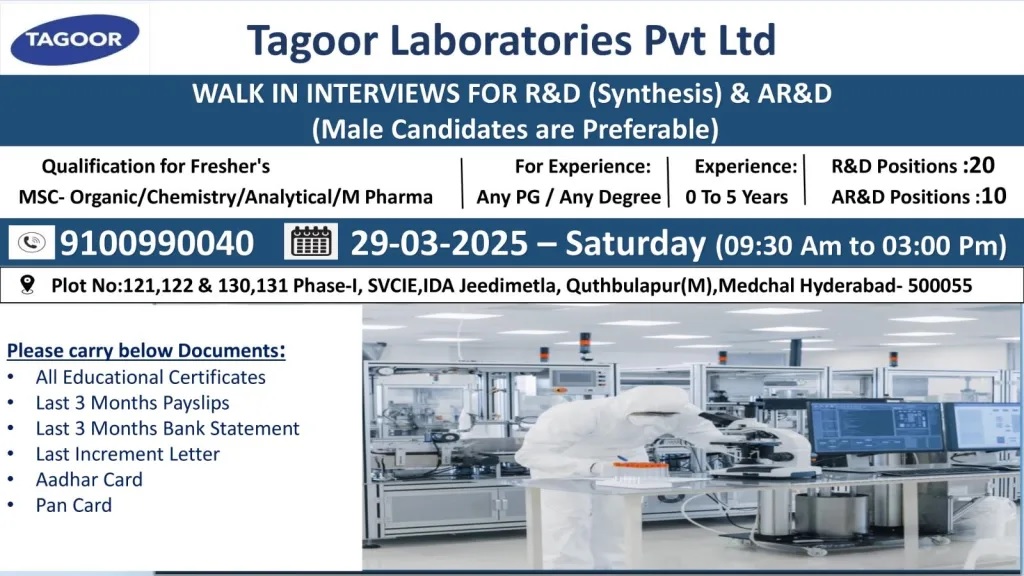 TAGOOR

Tagoor Laboratories Pvt Ltd

WALK IN INTERVIEWS FOR R&D (Synthesis) & AR&D
(Male Candidates are Preferable)

Qualification for Fresher's
MSC- Organic/Chemistry/Analytical/M Pharma

For Experience:
Any PG / Any Degree

Experience:
0 To 5 Years

R&D Positions :20
AR&D Positions :10

9100990040

29-03-2025 – Saturday (09:30 Am to 03:00 Pm)

Plot No:121,122 & 130,131 Phase-I, SVCIE,IDA Jeedimetla, Quthbulapur(M),Medchal Hyderabad- 500055

Please carry below Documents:
• All Educational Certificates
• Last 3 Months Payslips
• Last 3 Months Bank Statement
• Last Increment Letter
• Aadhar Card
• Pan Card